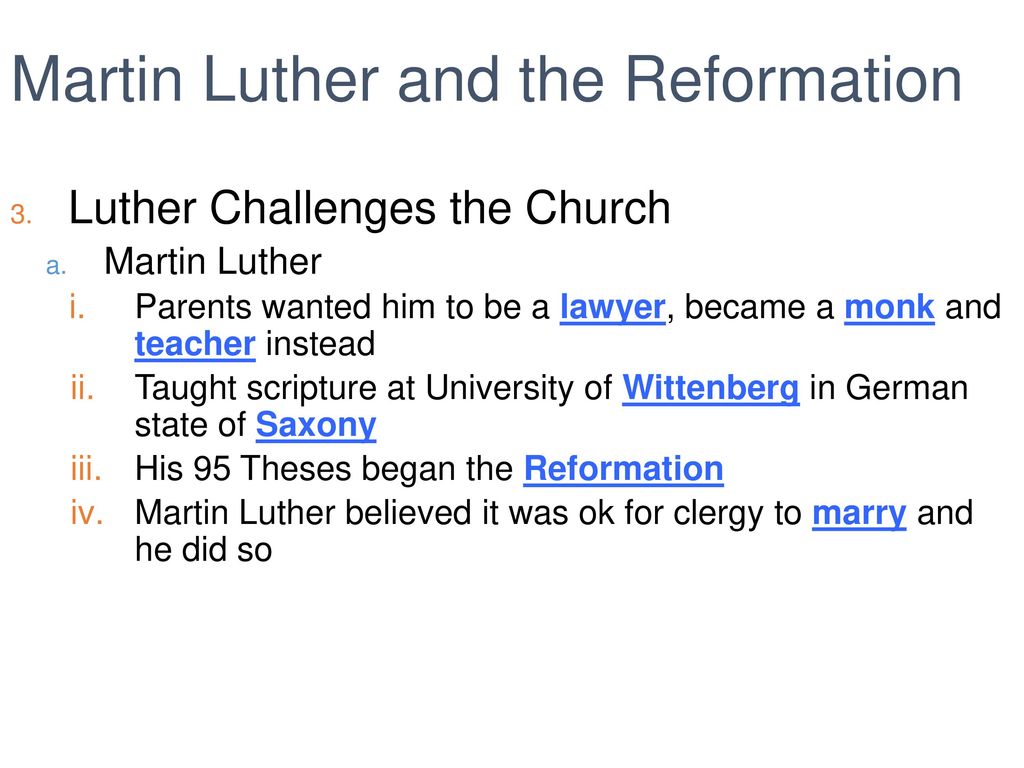 Martin Luther and the Reformation

3. Luther Challenges the Church

a. Martin Luther

i. Parents wanted him to be a lawyer, became a monk and teacher instead

ii. Taught scripture at University of Wittenberg in German state of Saxony

iii. His 95 Theses began the Reformation

iv. Martin Luther believed it was ok for clergy to marry and he did so